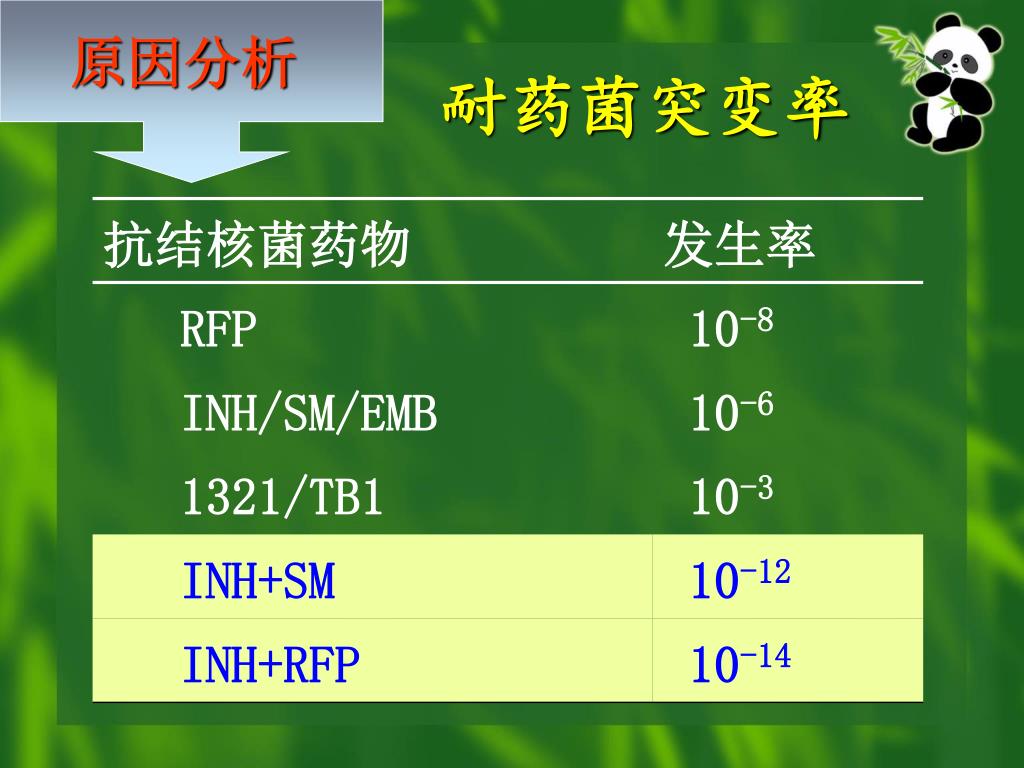 原因分析

耐药菌突变率

| 抗结核菌药物 | 发生率 |
|---|---|
| RFP | $10^{-8}$ |
| INH/SM/EMB | $10^{-6}$ |
| 1321/TB1 | $10^{-3}$ |
| INH+SM | $10^{-12}$ |
| INH+RFP | $10^{-14}$ |